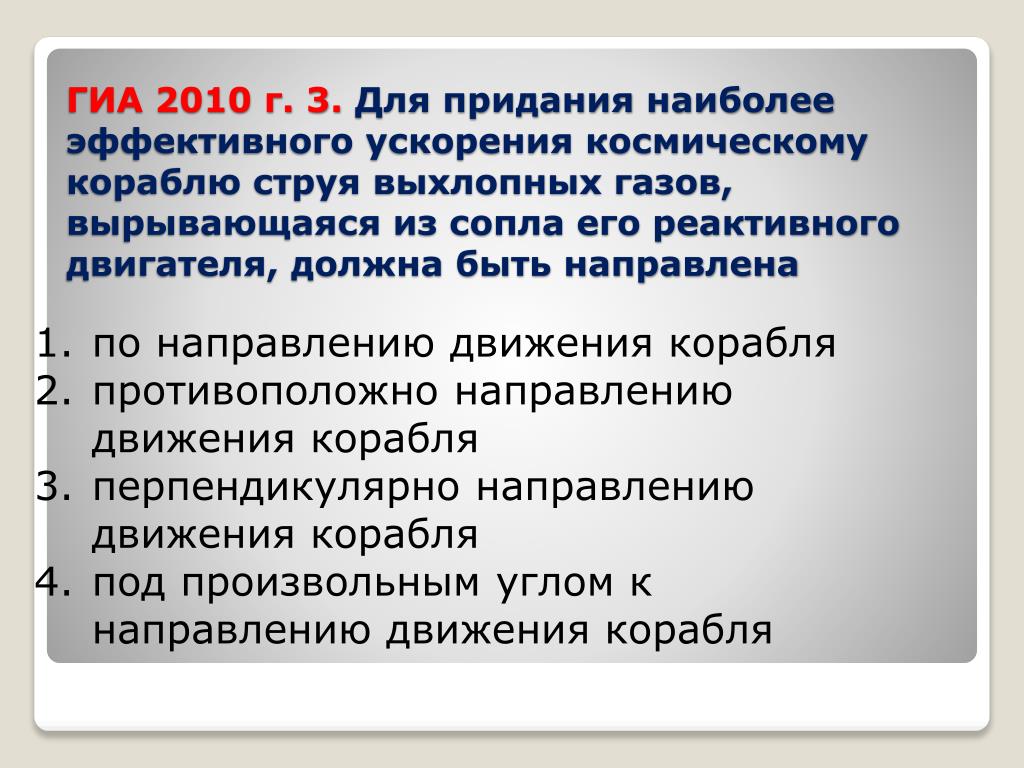 ГИА 2010 г. 3. Для придания наиболее эффективного ускорения космическому кораблю струя выхлопных газов, вырывающаяся из сопла его реактивного двигателя, должна быть направлена

1. по направлению движения корабля
2. противоположно направлению движения корабля
3. перпендикулярно направлению движения корабля
4. под произвольным углом к направлению движения корабля